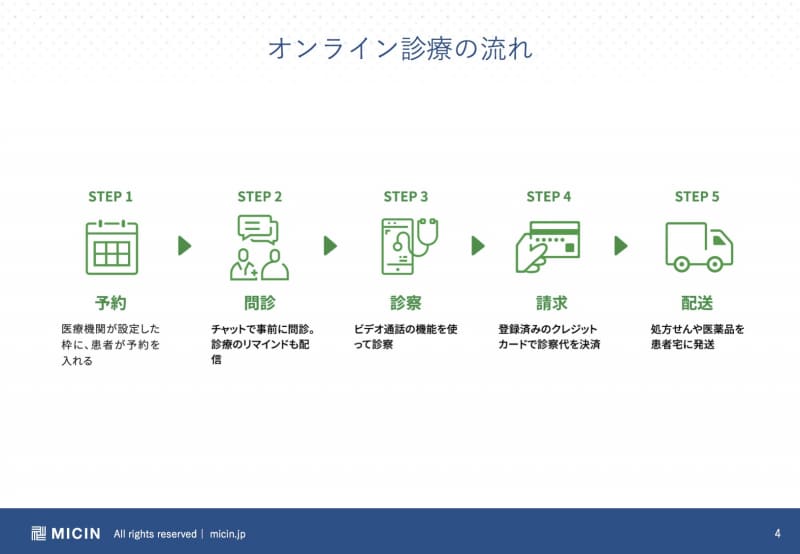 オンライン診療の流れ

STEP 1

予約

医療機関が設定した枠に、患者が予約を入れる

STEP 2

問診

チャットで事前に問診。診療のリマインドも配信

STEP 3

診察

ビデオ通話の機能を使って診察

STEP 4

請求

登録済みのクレジットカードで診察代を決済

STEP 5

配送

処方せんや医薬品を患者宅に発送

MICIN All rights reserved | micin.jp

4